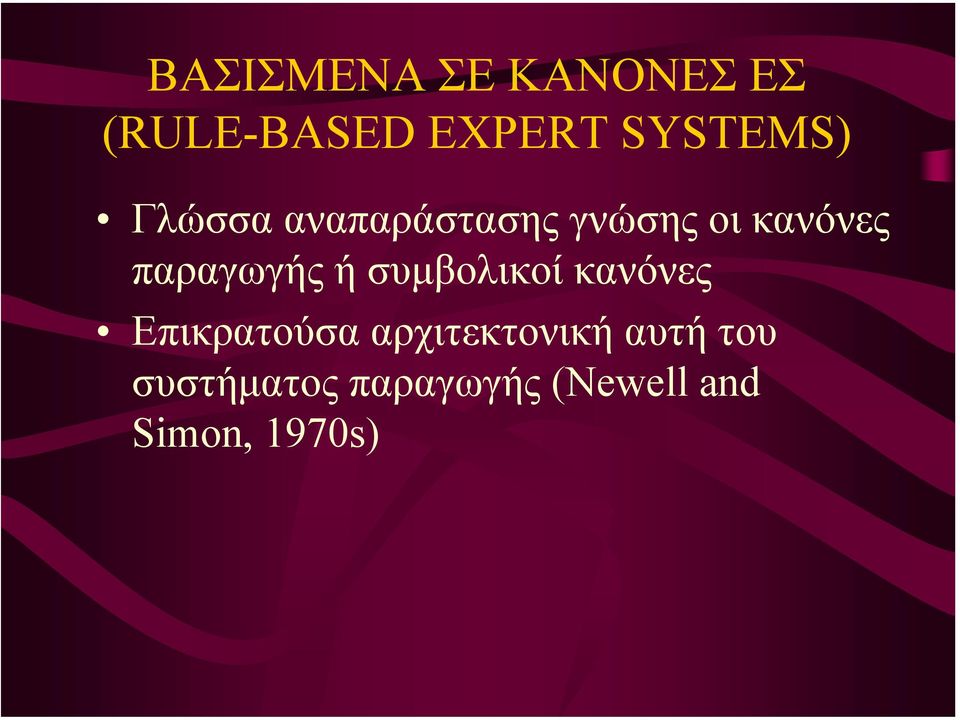 ΒΑΣΙΣΜΕΝΑ ΣΕ ΚΑΝΟΝΕΣ ΕΣ
(RULE-BASED EXPERT SYSTEMS)

• Γλώσσα αναπαράστασης γνώσης οι κανόνες παραγωγής ή συμβολικοί κανόνες

• Επικρατούσα αρχιτεκτονική αυτή του συστήματος παραγωγής (Newell and Simon, 1970s)